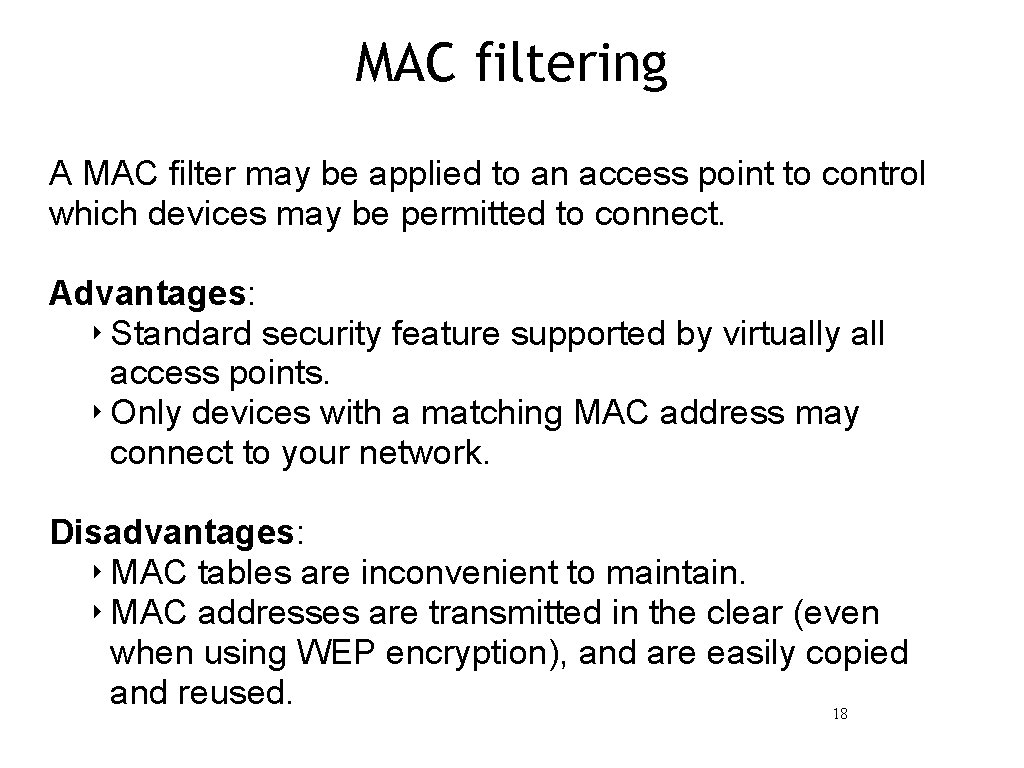 MAC filtering

A MAC filter may be applied to an access point to control which devices may be permitted to connect.

Advantages:
‣ Standard security feature supported by virtually all access points.
‣ Only devices with a matching MAC address may connect to your network.

Disadvantages:
‣ MAC tables are inconvenient to maintain.
‣ MAC addresses are transmitted in the clear (even when using WEP encryption), and are easily copied and reused.

18